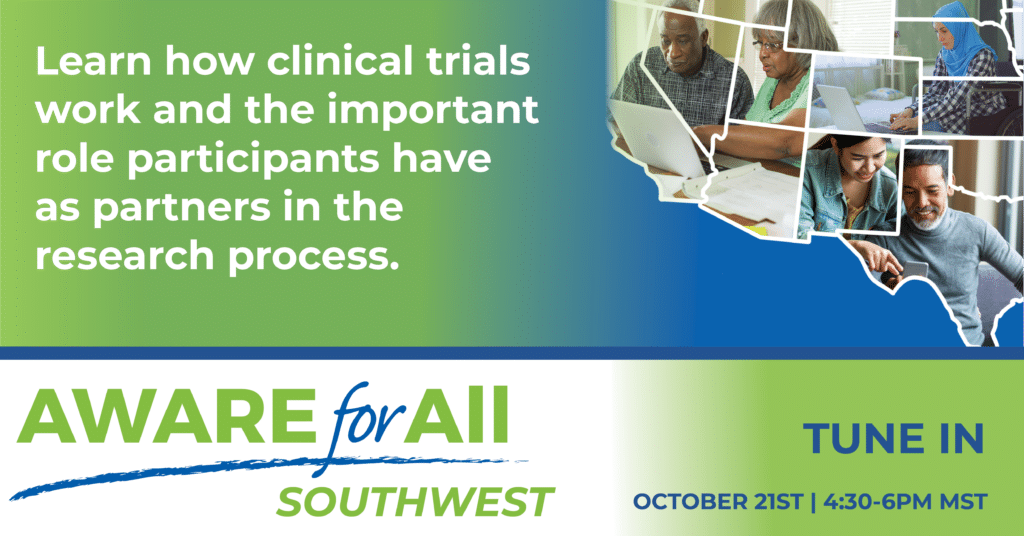 Learn how clinical trials work and the important role participants have as partners in the research process.

AWARE for All SOUTHWEST

TUNE IN

OCTOBER 21ST | 4:30-6PM MST